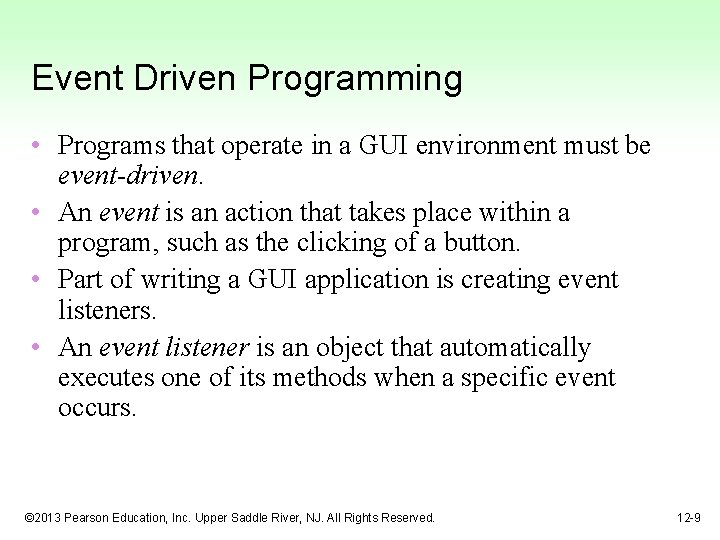 Event Driven Programming

• Programs that operate in a GUI environment must be event-driven.
• An event is an action that takes place within a program, such as the clicking of a button.
• Part of writing a GUI application is creating event listeners.
• An event listener is an object that automatically executes one of its methods when a specific event occurs.

©2013 Pearson Education, Inc. Upper Saddle River, NJ. All Rights Reserved.

12-9